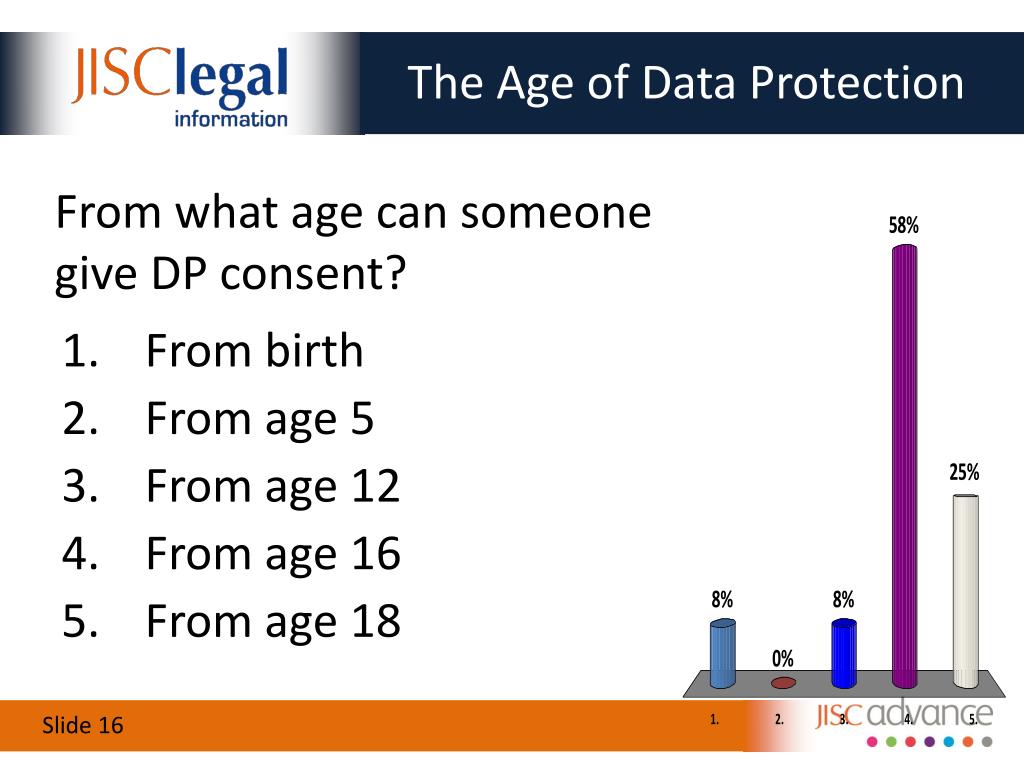 JISClegal information

The Age of Data Protection

From what age can someone give DP consent?

1. From birth
2. From age 5
3. From age 12
4. From age 16
5. From age 18

8%
0%
8%
58%
25%

1.
2.
3.
4.
5.

Slide 16

JISC advance